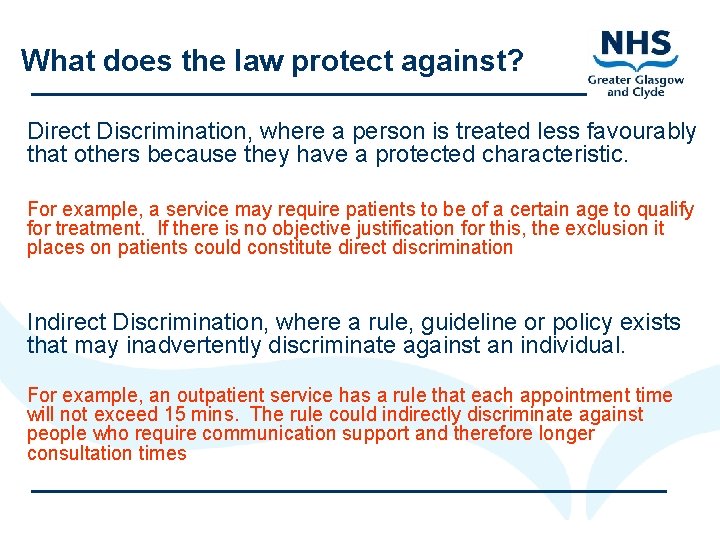 What does the law protect against?

NHS
Greater Glasgow and Clyde

Direct Discrimination, where a person is treated less favourably that others because they have a protected characteristic.

For example, a service may require patients to be of a certain age to qualify for treatment. If there is no objective justification for this, the exclusion it places on patients could constitute direct discrimination

Indirect Discrimination, where a rule, guideline or policy exists that may inadvertently discriminate against an individual.

For example, an outpatient service has a rule that each appointment time will not exceed 15 mins. The rule could indirectly discriminate against people who require communication support and therefore longer consultation times